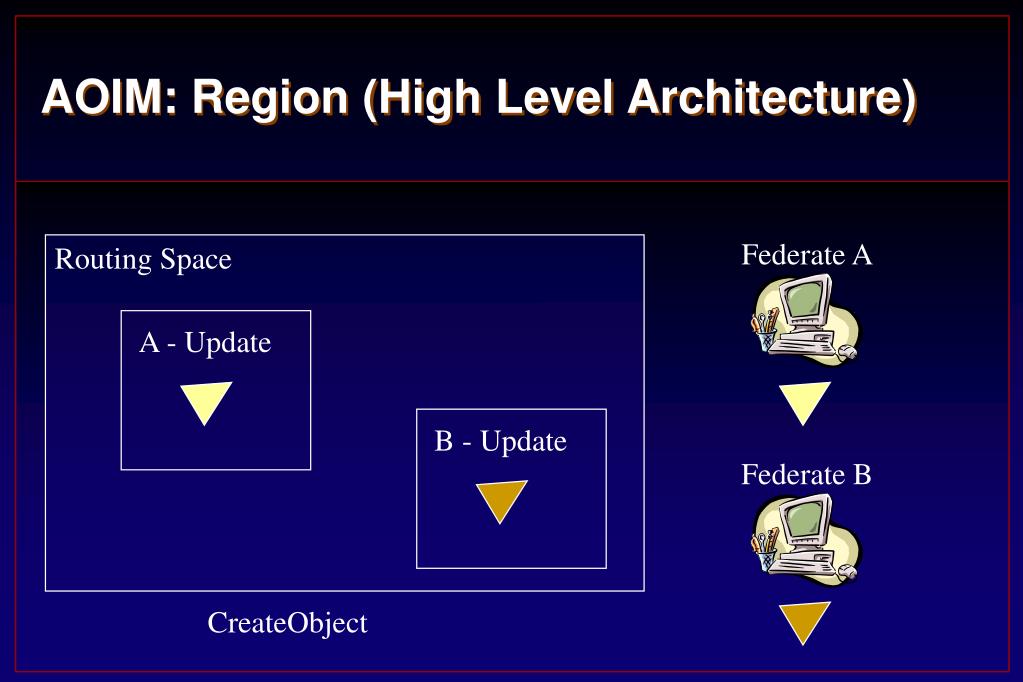 AOIM: Region (High Level Architecture)

Routing Space

A - Update

B - Update

CreateObject

Federate A

Federate B